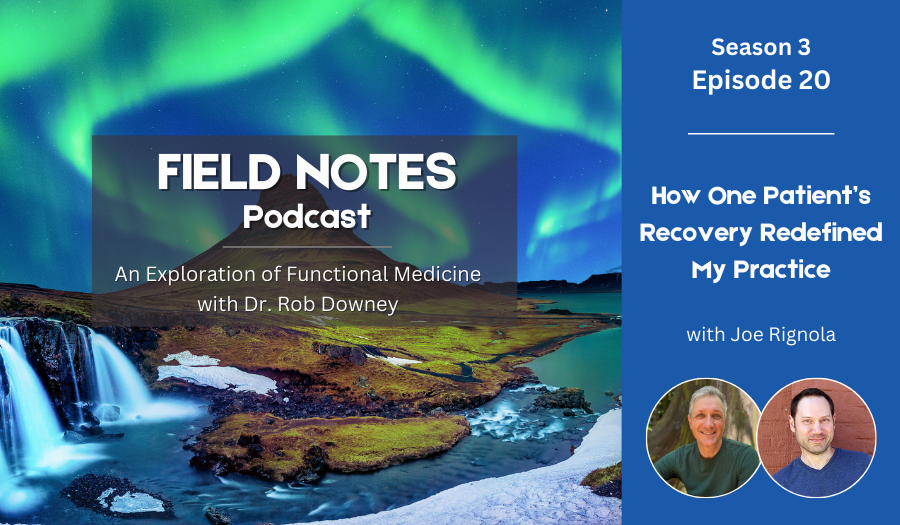 FIELD NOTES
Podcast

An Exploration of Functional Medicine with Dr. Rob Downey

Season 3
Episode 20

How One Patient's Recovery Redefined My Practice

with Joe Rignola